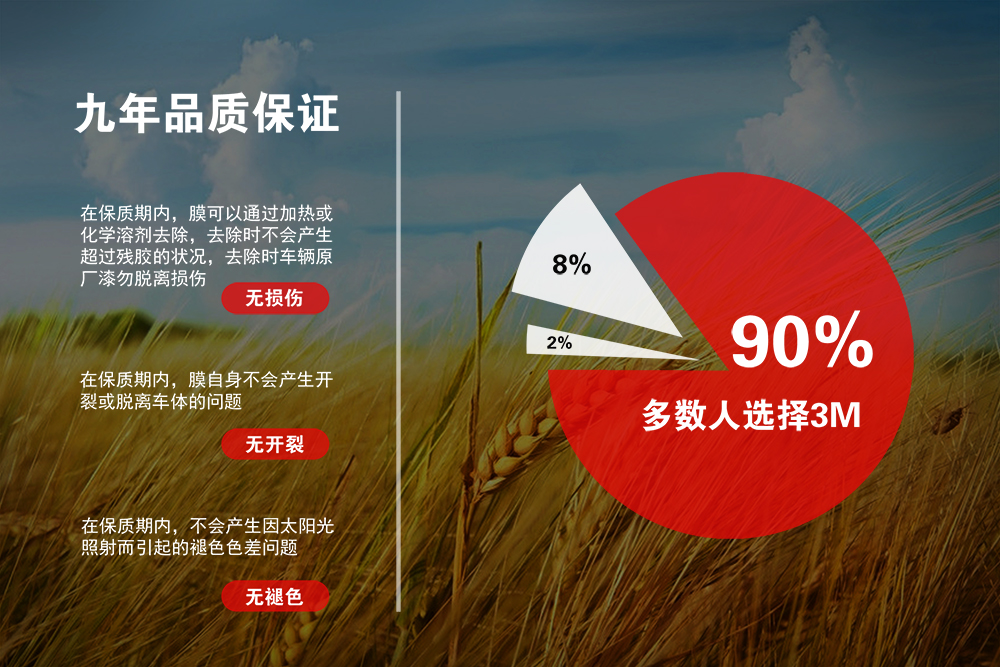 九年品质保证

在保质期内，膜可以通过加热或化学溶剂去除，去除时不会产生超过残胶的状况，去除时车辆原厂漆勿脱离损伤

无损伤

在保质期内，膜自身不会产生开裂或脱离车体的问题

无开裂

在保质期内，不会产生因太阳光照射而引起的褪色色差问题

无褪色

8%

2%

90%

多数人选择3M